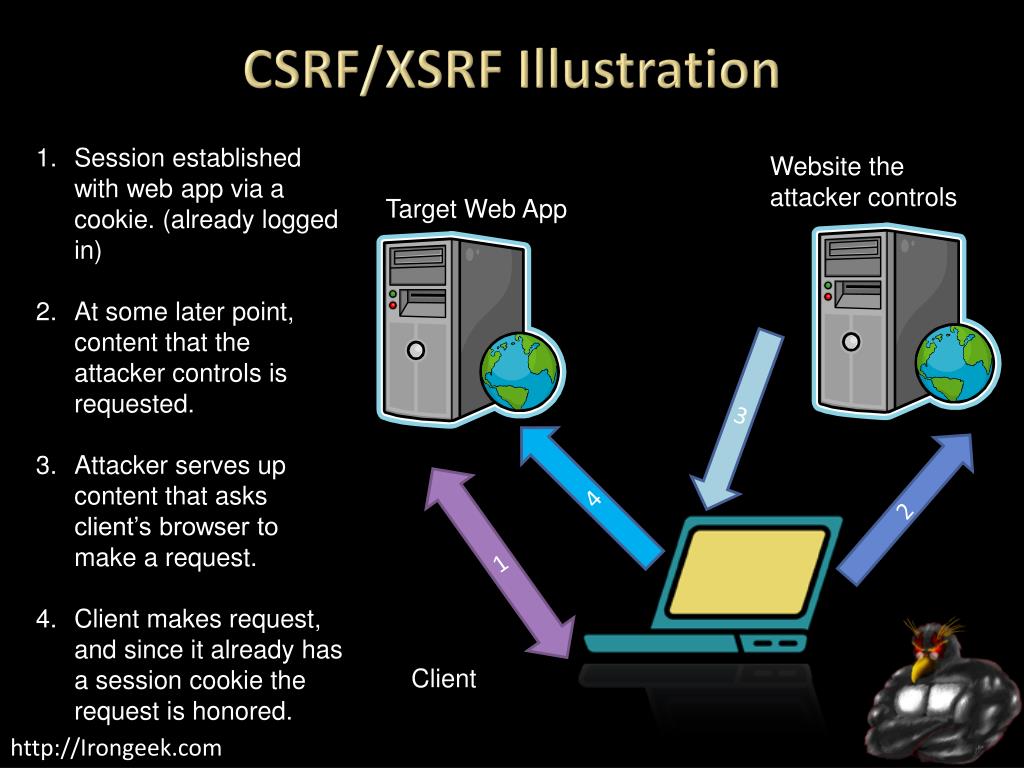 CSRF/XSRF Illustration

1. Session established with web app via a cookie. (already logged in)

2. At some later point, content that the attacker controls is requested.

3. Attacker serves up content that asks client's browser to make a request.

4. Client makes request, and since it already has a session cookie the request is honored.

Target Web App

Website the attacker controls

3

4

2

1

Client

http://Irongeek.com